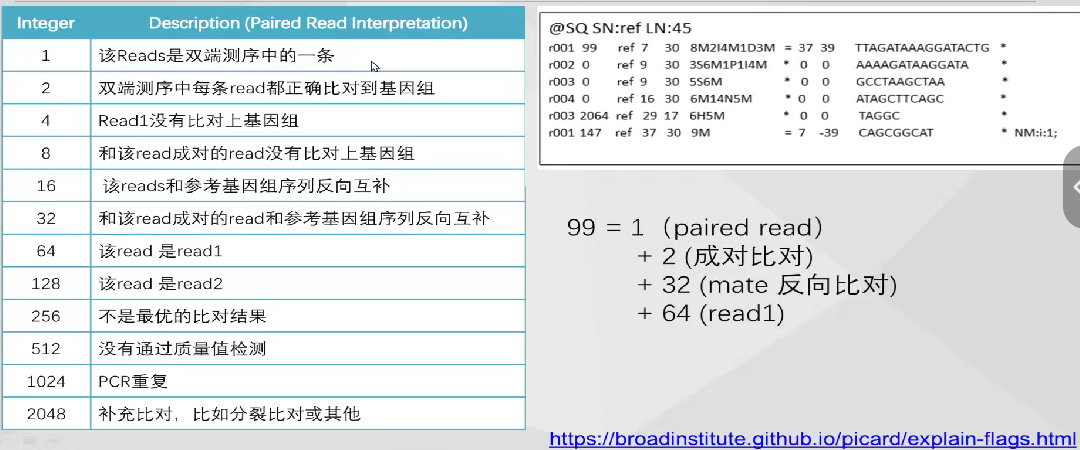 | Integer | Description (Paired Read Interpretation) |
|---|---|
| 1 | 该Reads是双端测序中的一条 |
| 2 | 双端测序中每条read都正确比对到基因组 |
| 4 | Read1没有比对上基因组 |
| 8 | 和该read成对的read没有比对上基因组 |
| 16 | 该reads和参考基因组序列反向互补 |
| 32 | 和该read成对的read和参考基因组序列反向互补 |
| 64 | 该read 是read1 |
| 128 | 该read 是read2 |
| 256 | 不是最优的比对结果 |
| 512 | 没有通过质量值检测 |
| 1024 | PCR重复 |
| 2048 | 补充比对，比如分裂比对或其他 |

@SQ SN:ref LN:45
r001 99 ref 7 30 8M2I4M1D3M = 37 39 TTAGATAAAGGATACTG *
r002 0 ref 9 30 3S6M1P1I4M * 0 0 AAAAGATAAGGATA *
r003 0 ref 9 30 5S6M * 0 0 GCCTAAGCTAA *
r004 0 ref 16 30 6M14N5M * 0 0 ATAGCTTCAGC *
r003 2064 ref 29 17 6H5M * 0 0 TAGGC *
r001 147 ref 37 30 9M = 7 -39 CAGCGGCAT * NM:i:1;

99 = 1 (paired read)
+ 2 (成对比对)
+ 32 (mate 反向比对)
+ 64 (read1)

https://broadinstitute.github.io/picard/explain-flags.html